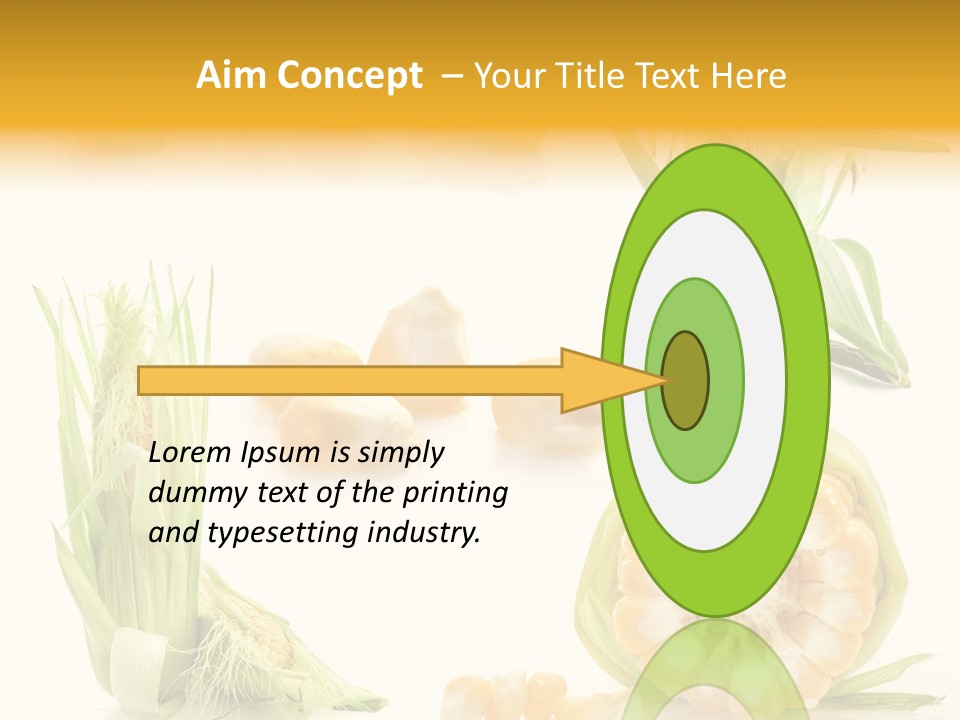 Aim Concept – Your Title Text Here

Lorem Ipsum is simply dummy text of the printing and typesetting industry.